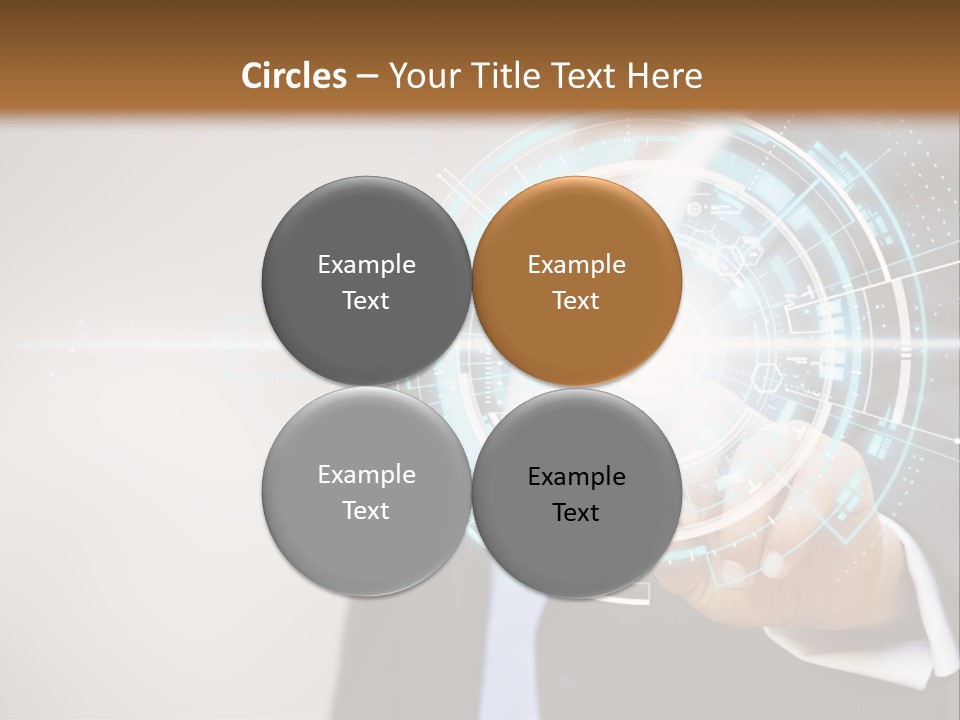 Circles – Your Title Text Here

Example Text

Example Text

Example Text

Example Text